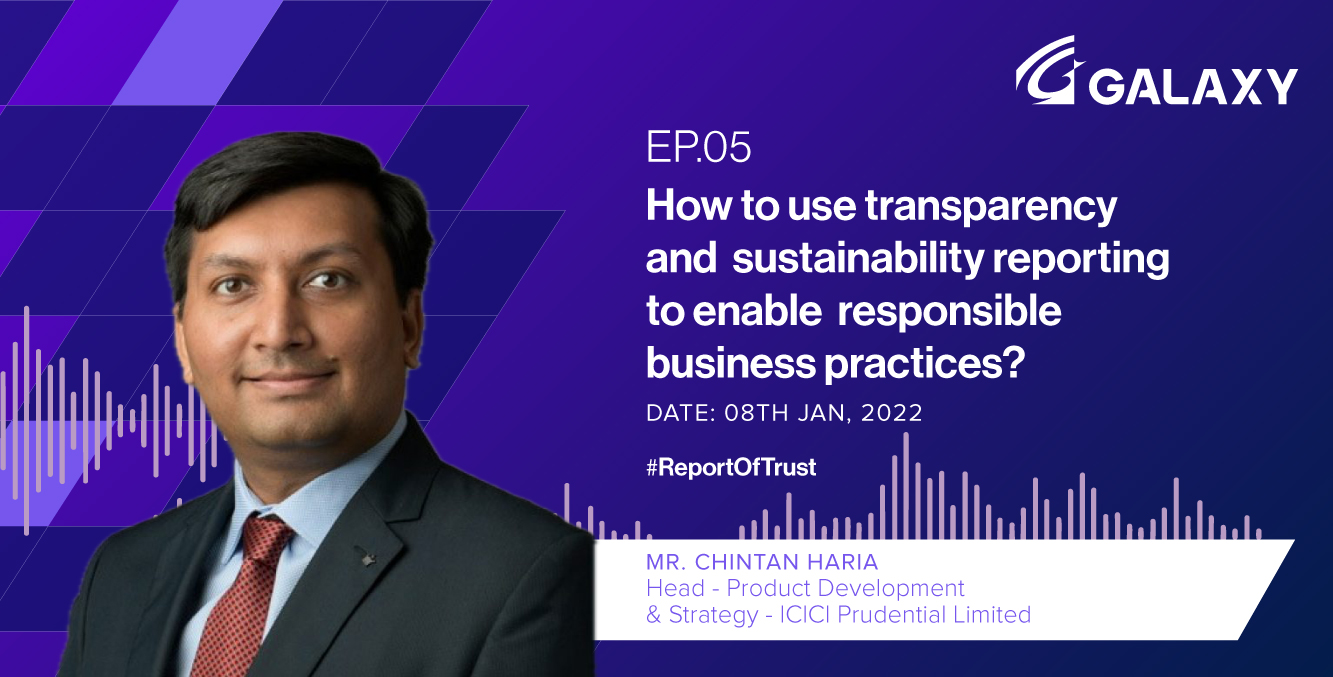 GALAXY

EP.05

How to use transparency and sustainability reporting to enable responsible business practices?

DATE: 08TH JAN, 2022

#ReportOfTrust

MR. CHINTAN HARIA
Head - Product Development & Strategy - ICICI Prudential Limited